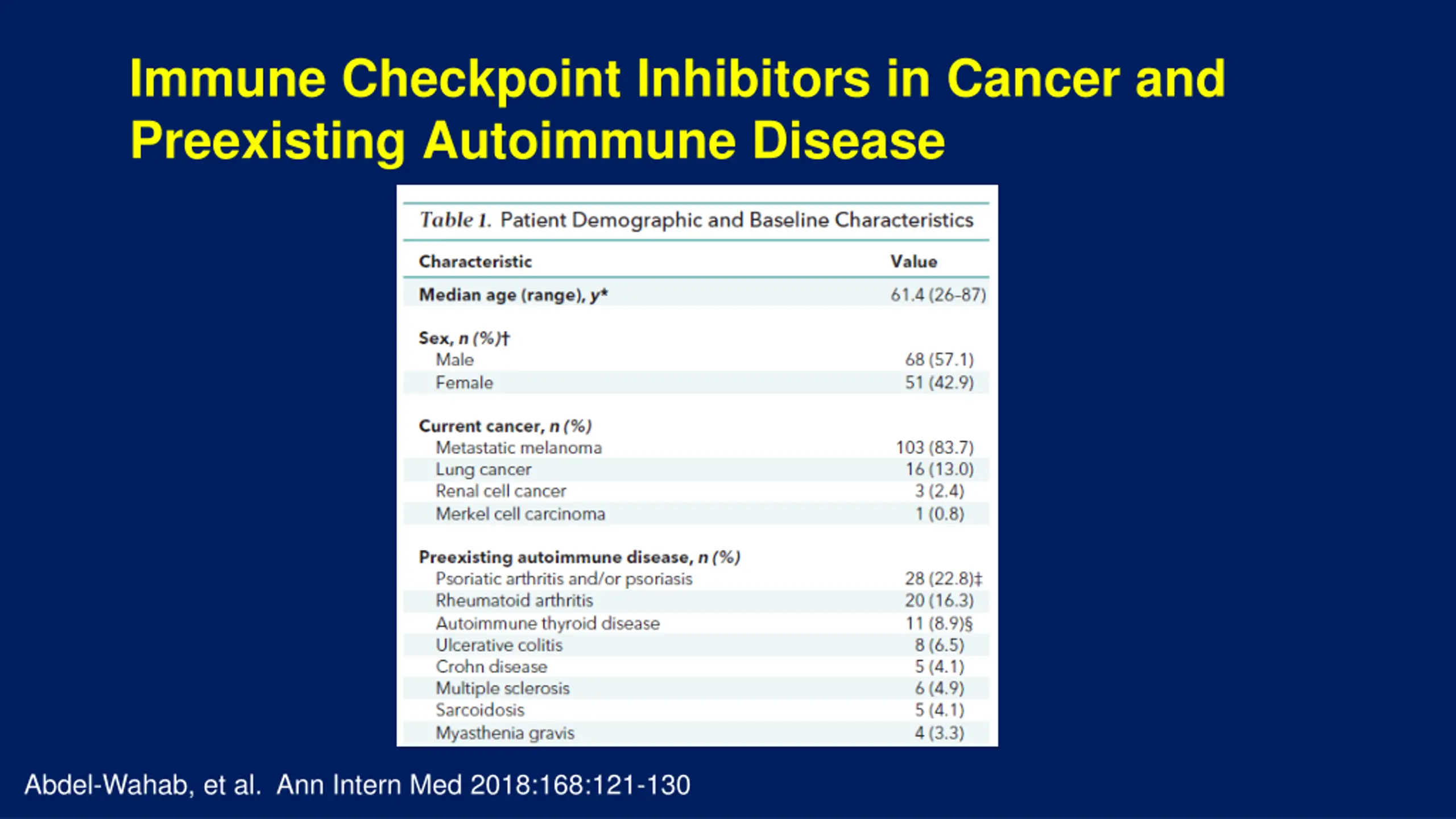 Immune Checkpoint Inhibitors in Cancer and Preexisting Autoimmune Disease

Table 1. Patient Demographic and Baseline Characteristics

| Characteristic | Value |
|---|---|
| Median age (range), y* | 61.4 (26-87) |
| Sex, n (%)† | |
| Male | 68 (57.1) |
| Female | 51 (42.9) |
| Current cancer, n (%) | |
| Metastatic melanoma | 103 (83.7) |
| Lung cancer | 16 (13.0) |
| Renal cell cancer | 3 (2.4) |
| Merkel cell carcinoma | 1 (0.8) |
| Preexisting autoimmune disease, n (%) | |
| Psoriatic arthritis and/or psoriasis | 28 (22.8)‡ |
| Rheumatoid arthritis | 20 (16.3) |
| Autoimmune thyroid disease | 11 (8.9)§ |
| Ulcerative colitis | 8 (6.5) |
| Crohn disease | 5 (4.1) |
| Multiple sclerosis | 6 (4.9) |
| Sarcoidosis | 5 (4.1) |
| Myasthenia gravis | 4 (3.3) |

Abdel-Wahab, et al. Ann Intern Med 2018:168:121-130